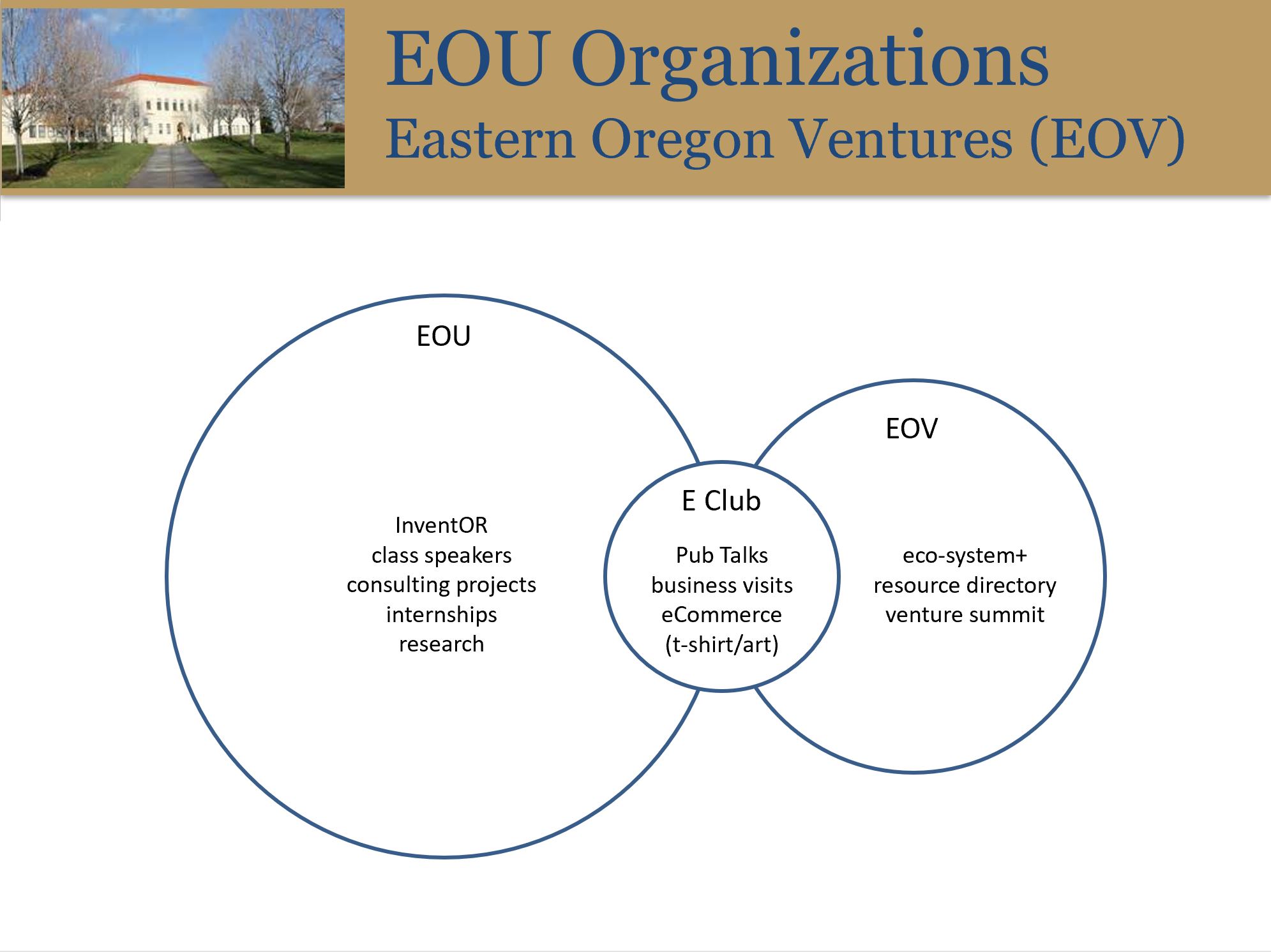 EOU Organizations
Eastern Oregon Ventures (EOV)

EOU

InventOR
class speakers
consulting projects
internships
research

E Club

Pub Talks
business visits
eCommerce
(t-shirt/art)

EOV

eco-system+
resource directory
venture summit